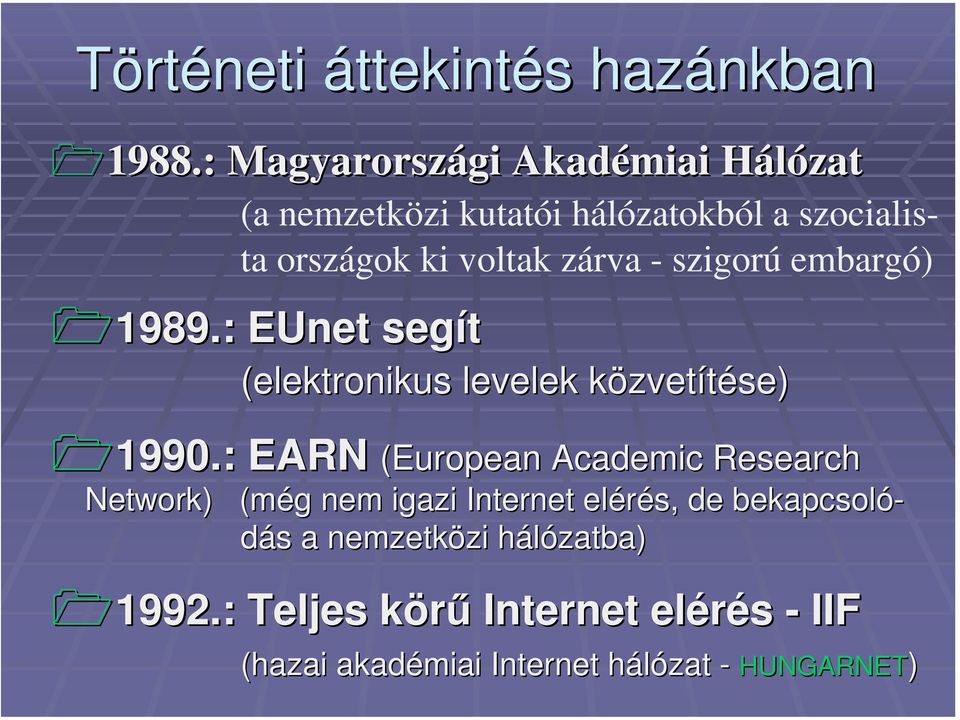 Történeti áttekintés hazánkban

1988.: Magyarországi Akadémiai Hálózat
(a nemzetközi kutatói hálózatokból a szocialista országok ki voltak zárva - szigorú embargó)

1989.: EUnet segít
(elektronikus levelek közvetítése)

1990.: EARN (European Academic Research Network) (még nem igazi Internet elérés, de bekapcsolódás a nemzetközi hálózatba)

1992.: Teljes körű Internet elérés - IIF
(hazai akadémiai Internet hálózat - HUNGARNET)